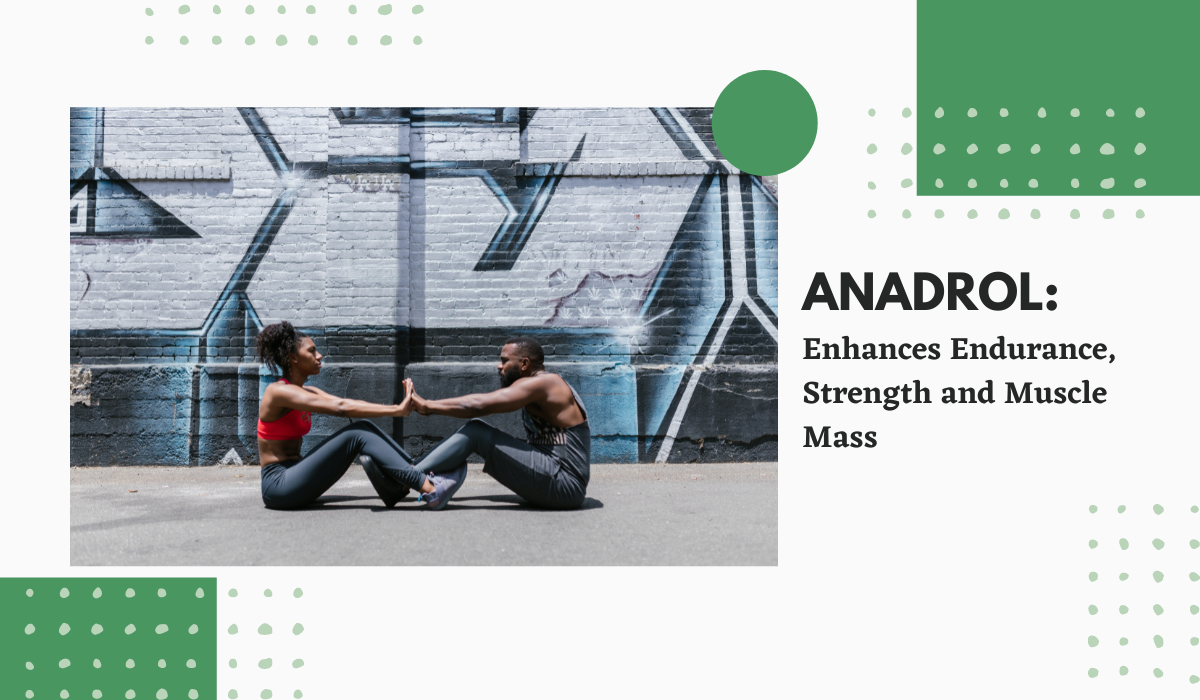 ANADROL:

Enhances Endurance, Strength and Muscle Mass